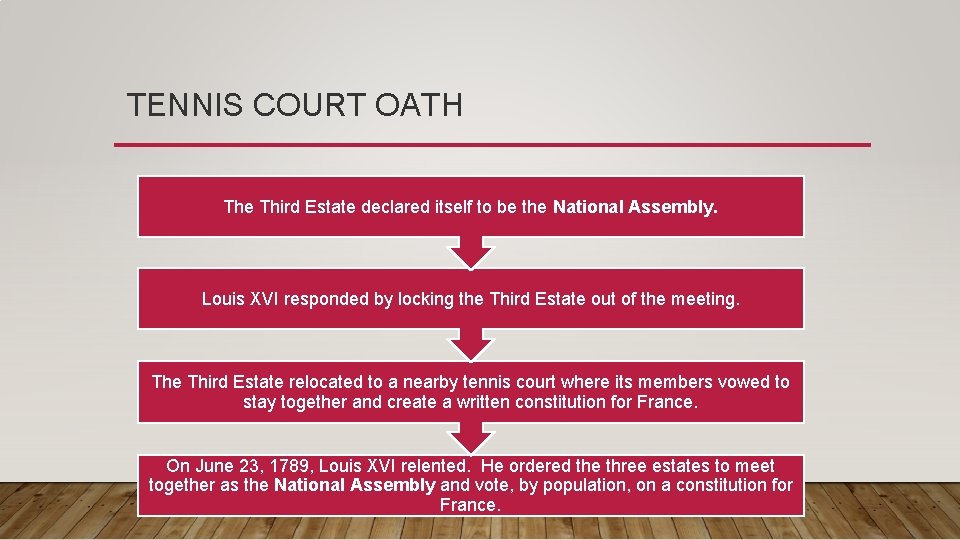 TENNIS COURT OATH

The Third Estate declared itself to be the National Assembly.

Louis XVI responded by locking the Third Estate out of the meeting.

The Third Estate relocated to a nearby tennis court where its members vowed to stay together and create a written constitution for France.

On June 23, 1789, Louis XVI relented. He ordered the three estates to meet together as the National Assembly and vote, by population, on a constitution for France.